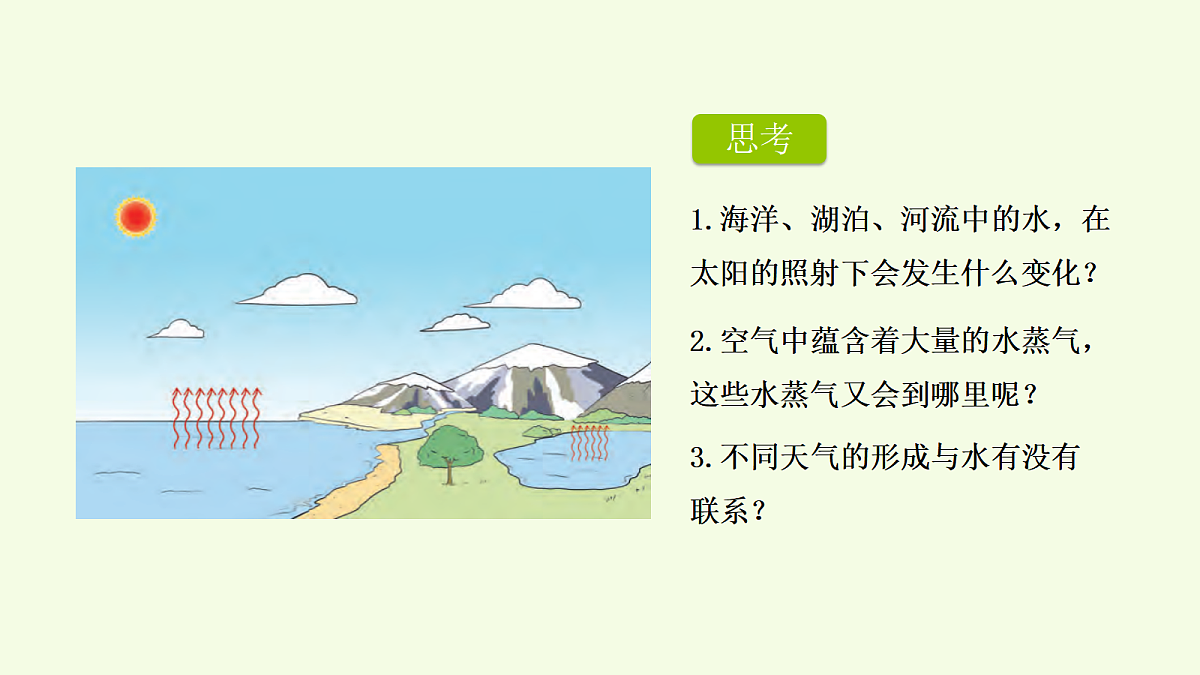 思考

1. 海洋、湖泊、河流中的水，在太阳的照射下会发生什么变化？

2. 空气中蕴含着大量的水蒸气，这些水蒸气又会到哪里呢？

3. 不同天气的形成与水有没有联系？